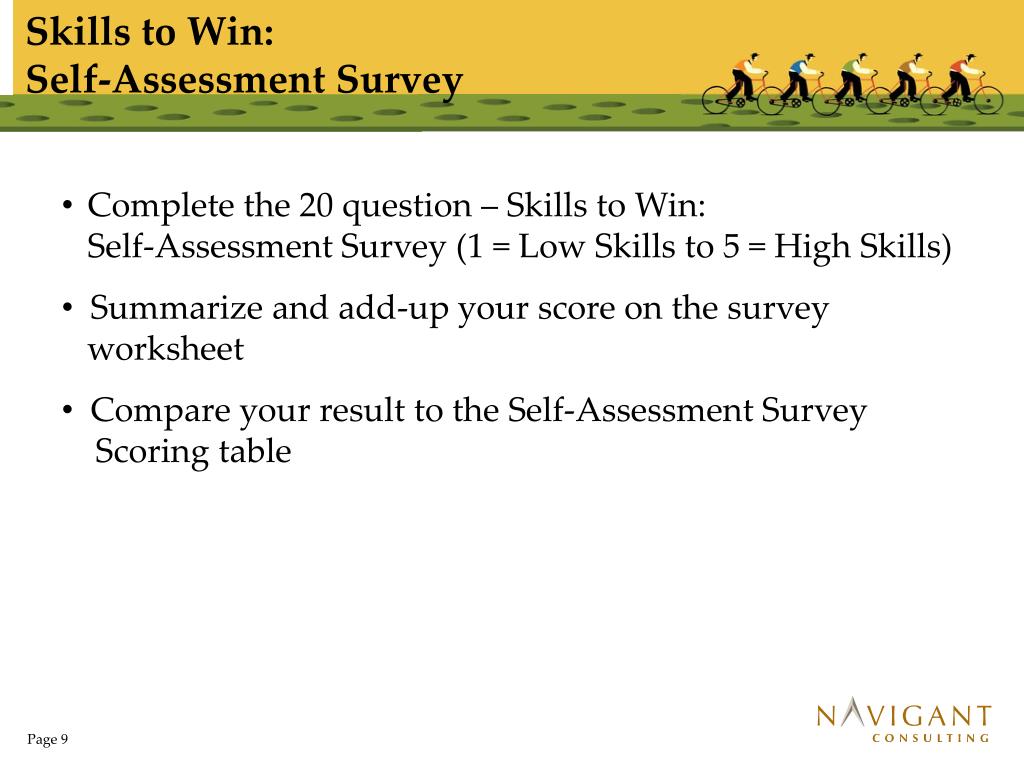 Skills to Win:
Self-Assessment Survey

• Complete the 20 question – Skills to Win: Self-Assessment Survey (1 = Low Skills to 5 = High Skills)

• Summarize and add-up your score on the survey worksheet

• Compare your result to the Self-Assessment Survey Scoring table

Page 9

NAVIGANT
CONSULTING